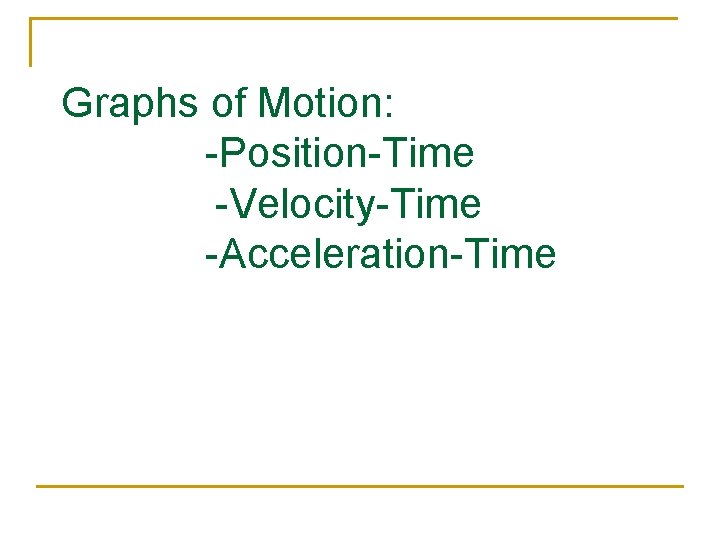 Graphs of Motion:
-Position-Time
-Velocity-Time
-Acceleration-Time